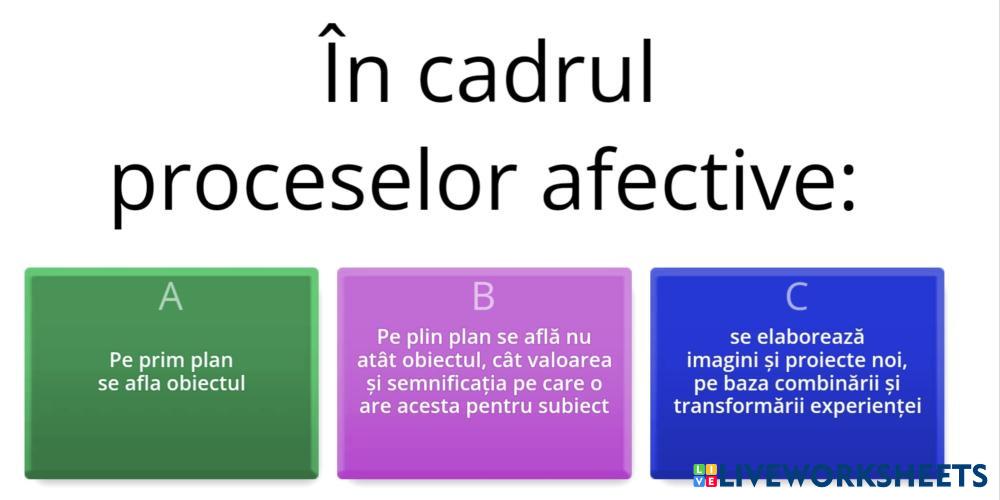 În cadrul proceselor afective:

A

Pe prim plan se afla obiectul

B

Pe plin plan se află nu atât obiectul, cât valoarea și semnificația pe care o are acesta pentru subiect

C

se elaborează imagini și proiecte noi, pe baza combinării și transformării experienței

LIVEWORKSHEETS